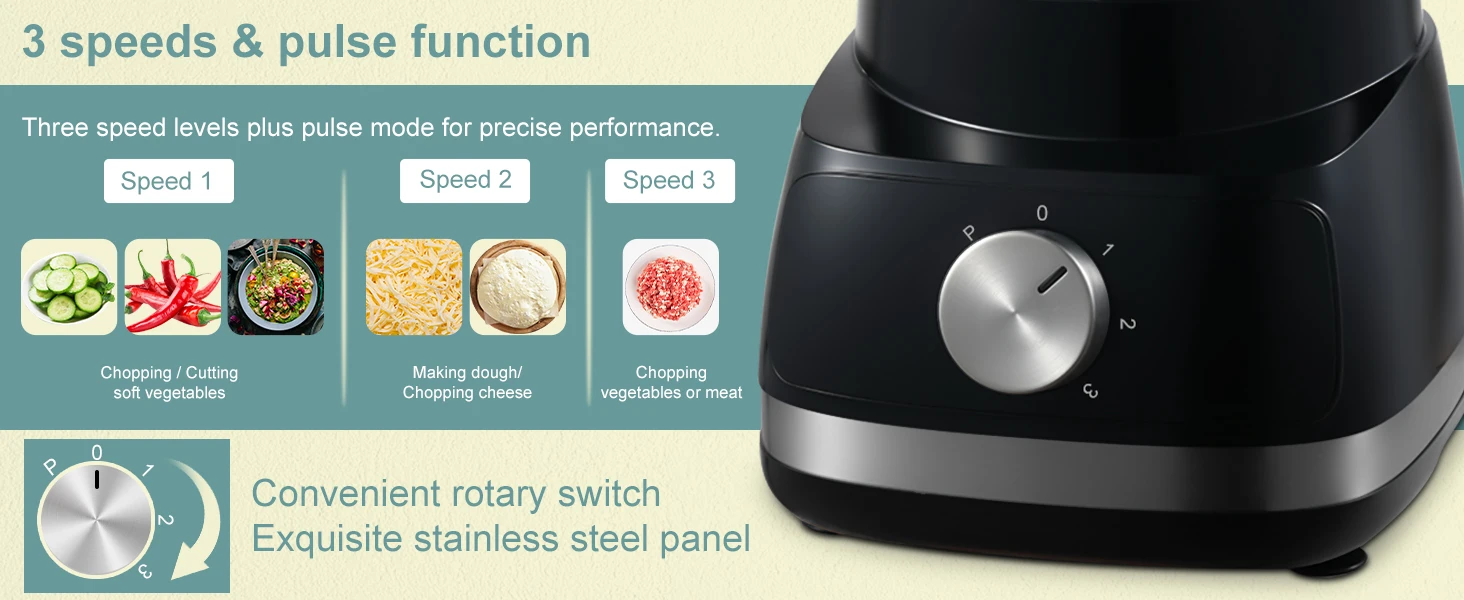 3 speeds & pulse function

Three speed levels plus pulse mode for precise performance.

Speed 1

Chopping / Cutting soft vegetables

Speed 2

Making dough/ Chopping cheese

Speed 3

Chopping vegetables or meat

P 0 1 2 3

P 0 1 2 3

Convenient rotary switch
Exquisite stainless steel panel